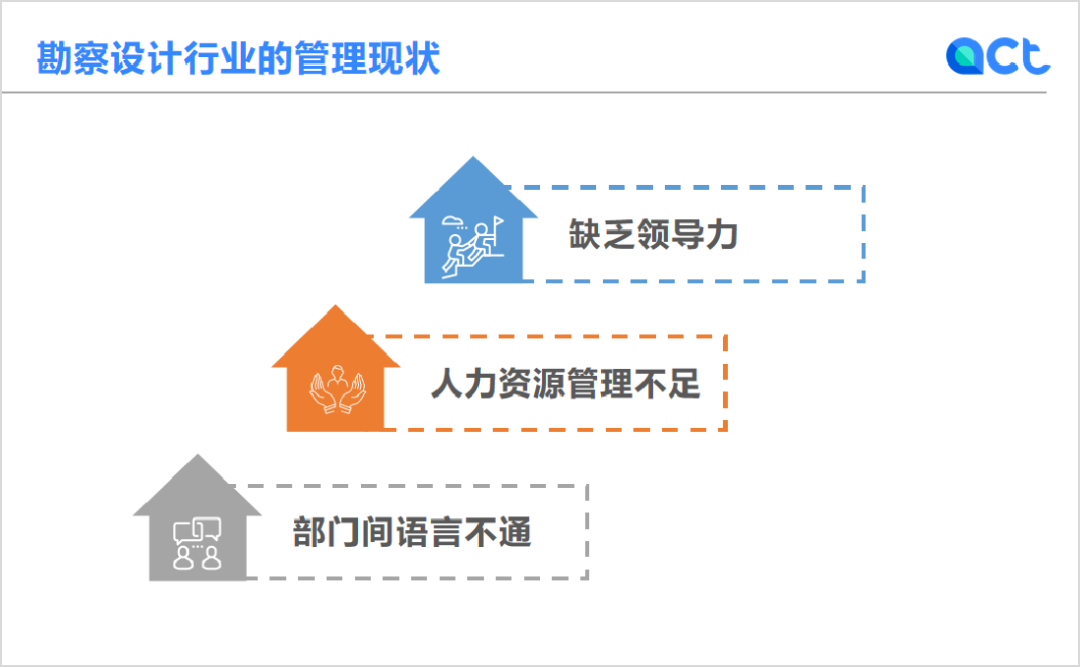 勘察设计行业的管理现状

act

缺乏领导力

人力资源管理不足

部门间语言不通